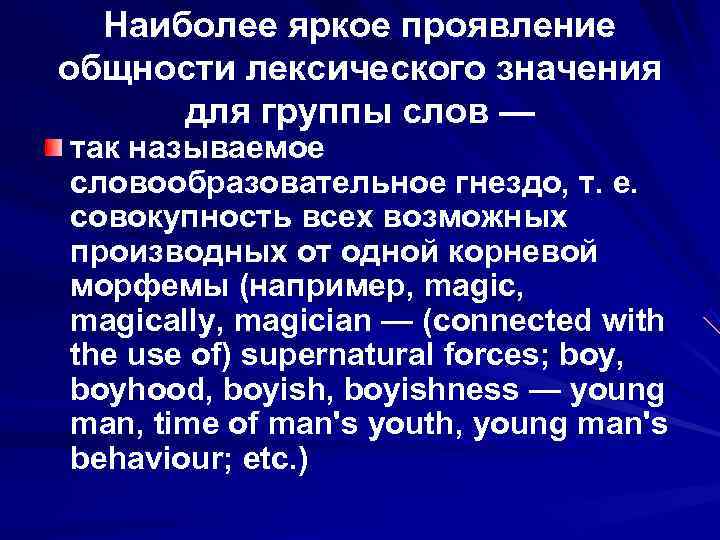 Наиболее яркое проявление общности лексического значения для группы слов —

так называемое словообразовательное гнездо, т. е. совокупность всех возможных производных от одной корневой морфемы (например, magic, magically, magician — (connected with the use of) supernatural forces; boy, boyhood, boyish, boyishness — young man, time of man's youth, young man's behaviour; etc.)